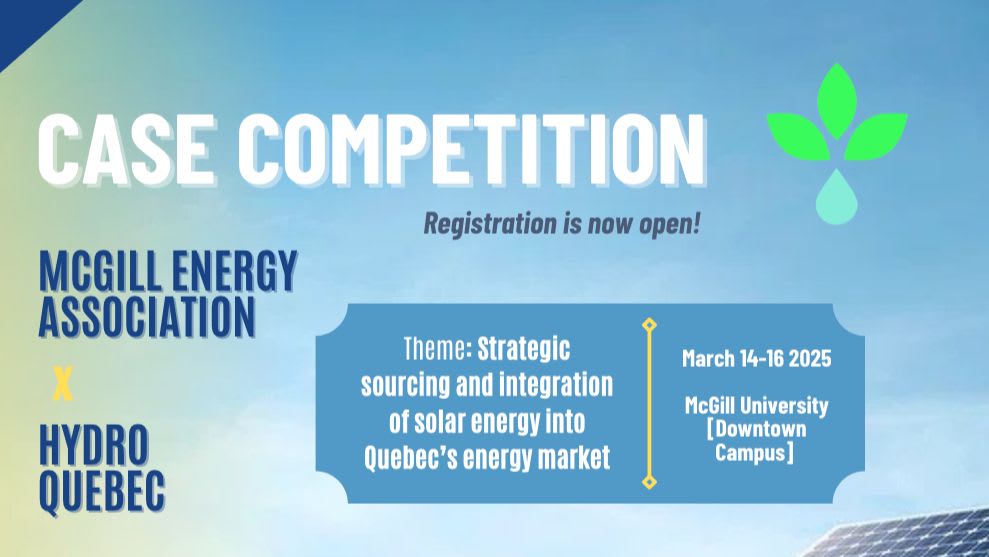 CASE COMPETITION

Registration is now open!

MCGILL ENERGY ASSOCIATION

X

HYDRO QUEBEC

Theme: Strategic sourcing and integration of solar energy into Quebec's energy market

March 14-16 2025

McGill University [Downtown Campus]